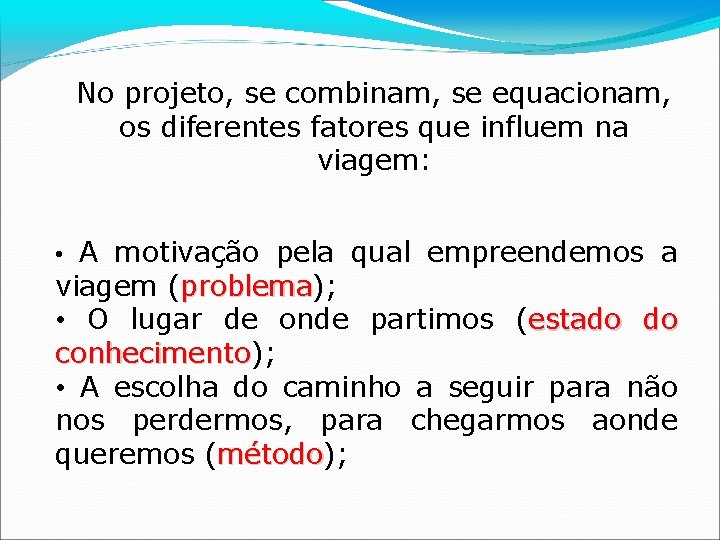 No projeto, se combinam, se equacionam, os diferentes fatores que influem na viagem:

• A motivação pela qual empreendemos a viagem (problema);
• O lugar de onde partimos (estado do conhecimento);
• A escolha do caminho a seguir para não nos perdermos, para chegarmos aonde queremos (método);